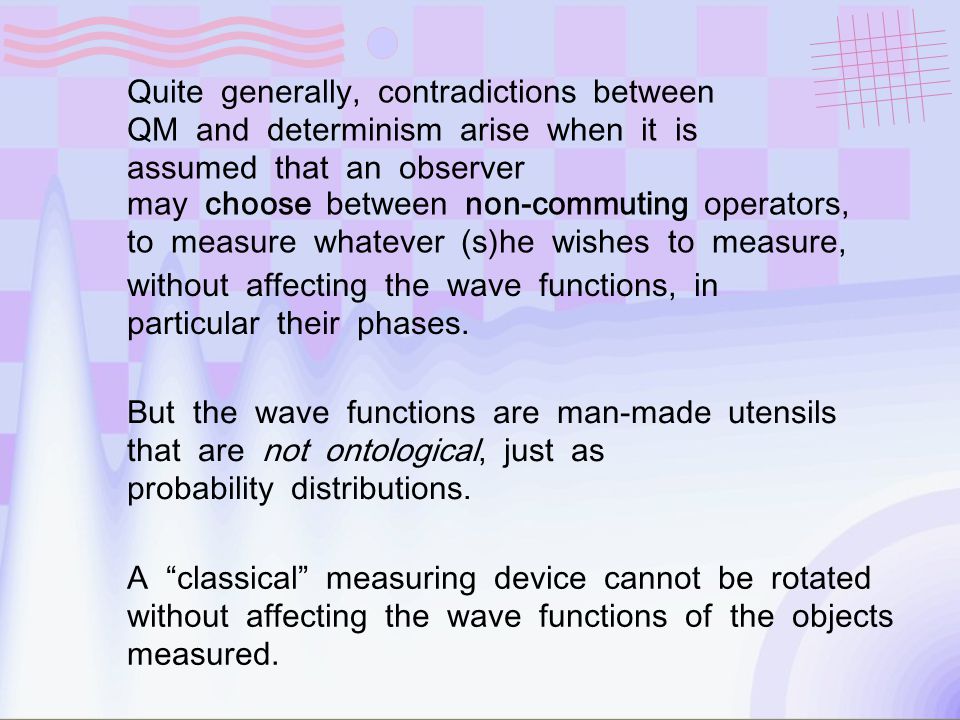 Quite generally, contradictions between QM and determinism arise when it is assumed that an observer may choose between non-commuting operators, to measure whatever (s)he wishes to measure, without affecting the wave functions, in particular their phases.

But the wave functions are man-made utensils that are not ontological, just as probability distributions.

A “classical” measuring device cannot be rotated without affecting the wave functions of the objects measured.